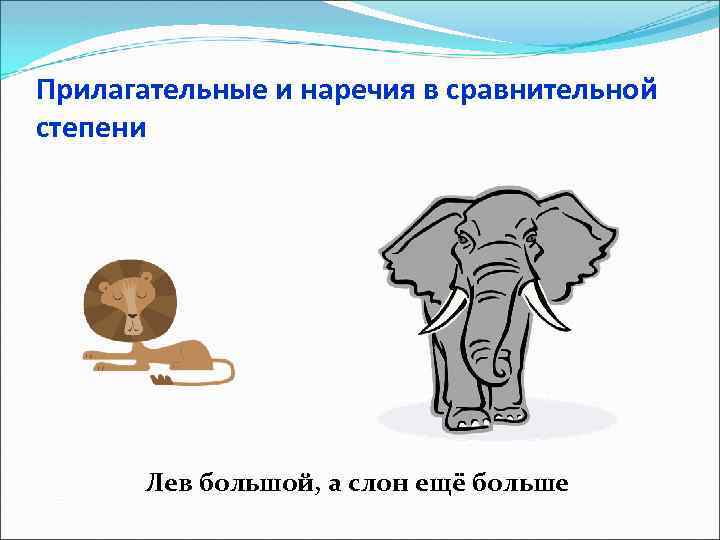 Прилагательные и наречия в сравнительной степени

Лев большой, а слон ещё больше